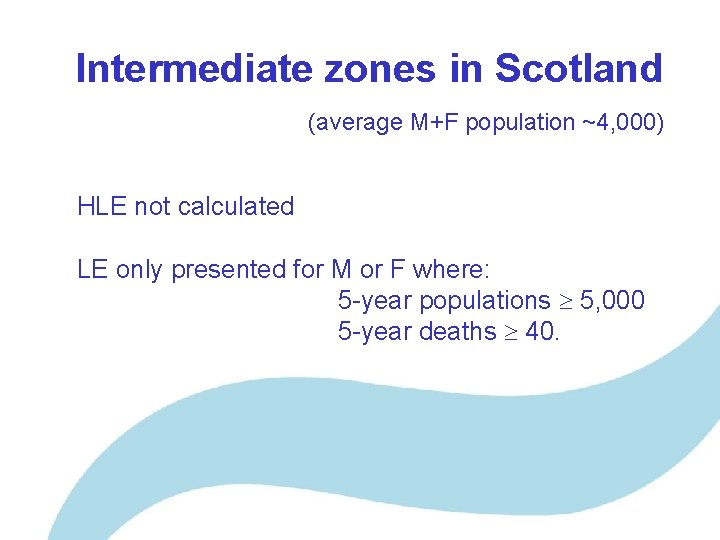 Intermediate zones in Scotland

(average M+F population ~4,000)

HLE not calculated

LE only presented for M or F where:
5-year populations $\geq$ 5,000
5-year deaths $\geq$ 40.